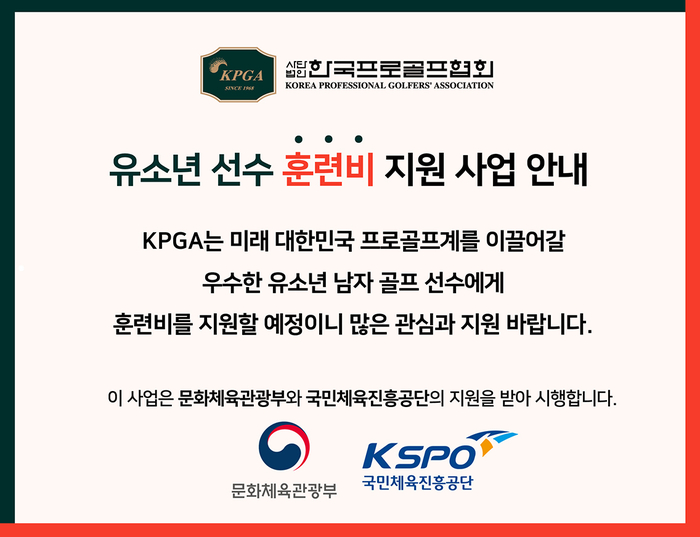 KPGA
SINCE 1968
사단법인 한국프로골프협회
KOREA PROFESSIONAL GOLFERS' ASSOCIATION

유소년 선수 훈련비 지원 사업 안내

KPGA는 미래 대한민국 프로골프계를 이끌어갈
우수한 유소년 남자 골프 선수에게
훈련비를 지원할 예정이니 많은 관심과 지원 바랍니다.

이 사업은 문화체육관광부와 국민체육진흥공단의 지원을 받아 시행합니다.

문화체육관광부

KSPO
국민체육진흥공단